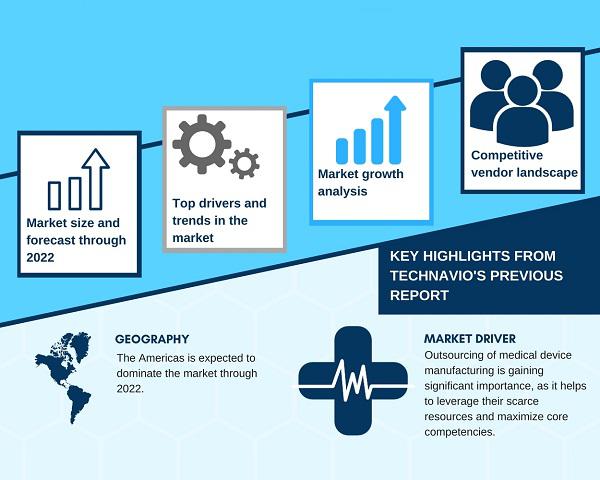 Market size and forecast through 2022

Top drivers and trends in the market

Market growth analysis

Competitive vendor landscape

KEY HIGHLIGHTS FROM TECHNAVIO'S PREVIOUS REPORT

GEOGRAPHY
The Americas is expected to dominate the market through 2022.

MARKET DRIVER
Outsourcing of medical device manufacturing is gaining significant importance, as it helps to leverage their scarce resources and maximize core competencies.